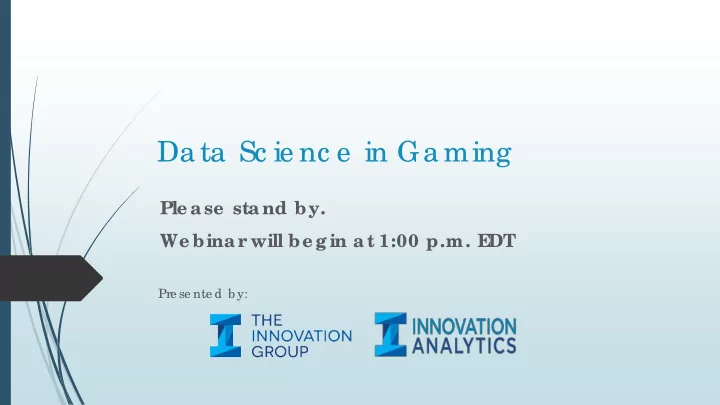 Data Science in Gaming

Please stand by.

Webinar will begin at 1:00 p.m. EDT

Presented by:

THE INNOVATION GROUP

INNOVATION ANALYTICS